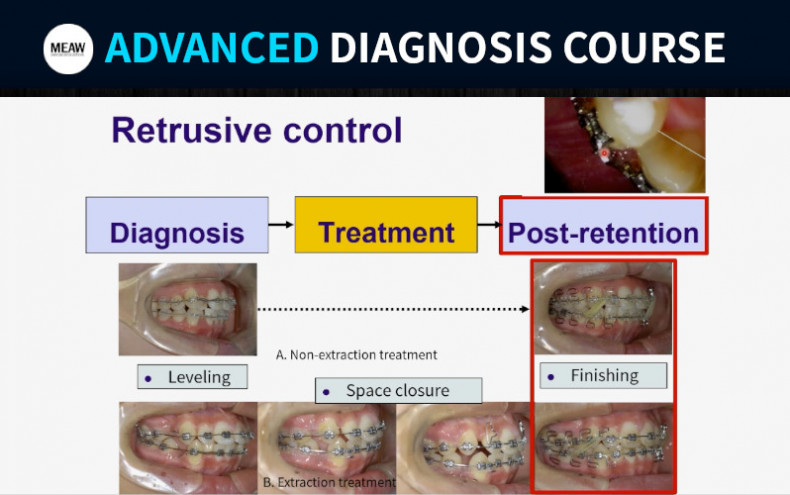 MEAW

ADVANCED DIAGNOSIS COURSE

Retrusive control

Diagnosis

Treatment

Post-retention

A. Non-extraction treatment

• Leveling

• Space closure

• Finishing

B. Extraction treatment